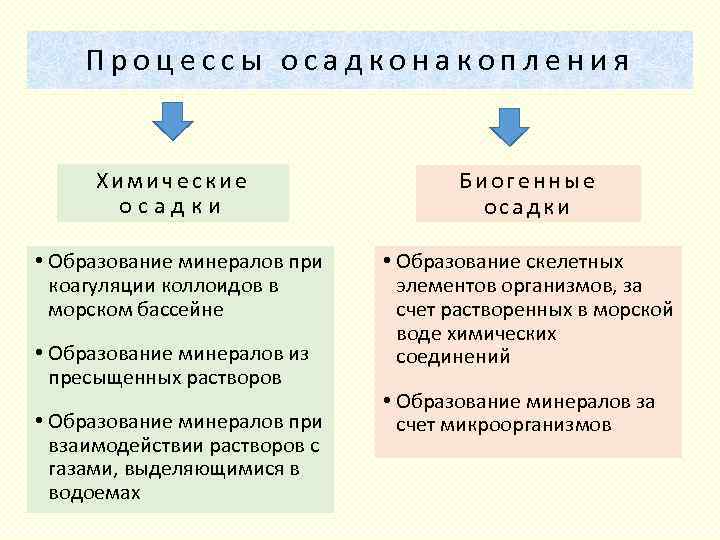 Процессы осадконакопления

Химические осадки

• Образование минералов при коагуляции коллоидов в морском бассейне

• Образование минералов из пресыщенных растворов

• Образование минералов при взаимодействии растворов с газами, выделяющимися в водоемах

Биогенные осадки

• Образование скелетных элементов организмов, за счет растворенных в морской воде химических соединений

• Образование минералов за счет микроорганизмов